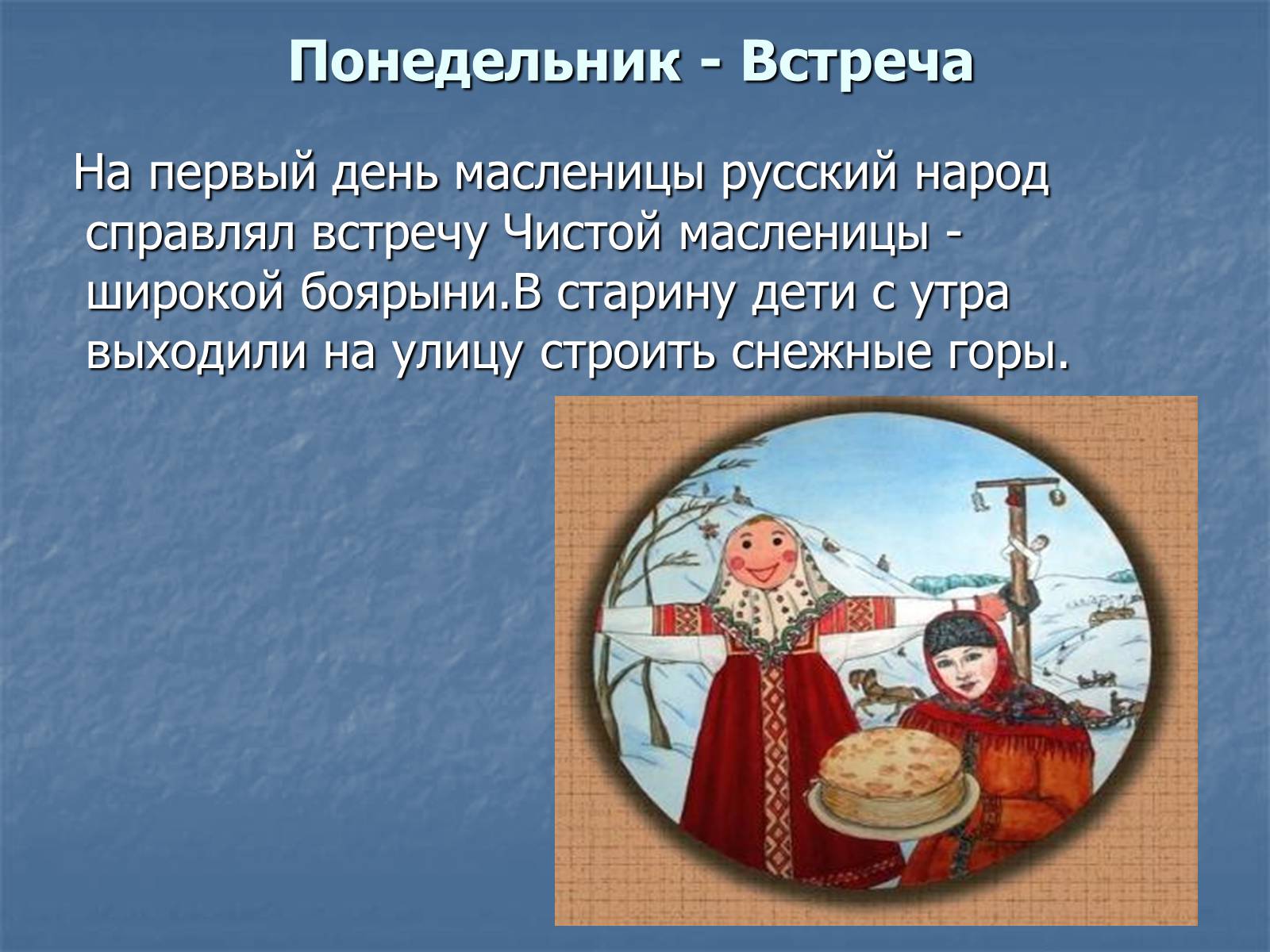 Понедельник - Встреча

На первый день масленицы русский народ справлял встречу Чистой масленицы - широкой боярыни.В старину дети с утра выходили на улицу строить снежные горы.